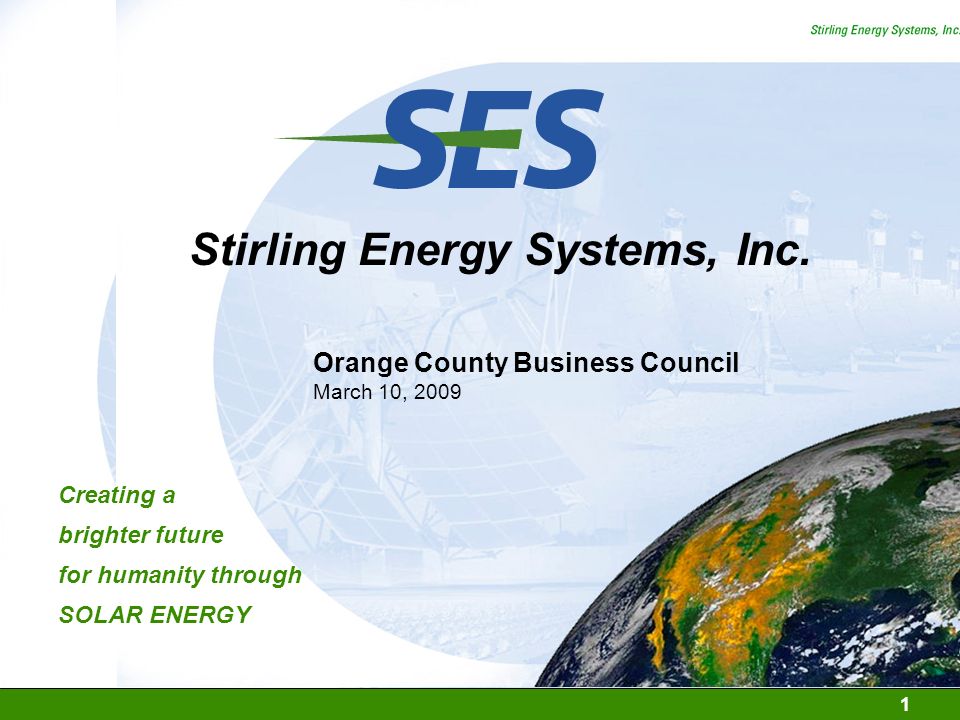 Stirling Energy Systems, Inc.

SES

Stirling Energy Systems, Inc.

Orange County Business Council
March 10, 2009

Creating a
brighter future
for humanity through
SOLAR ENERGY

1